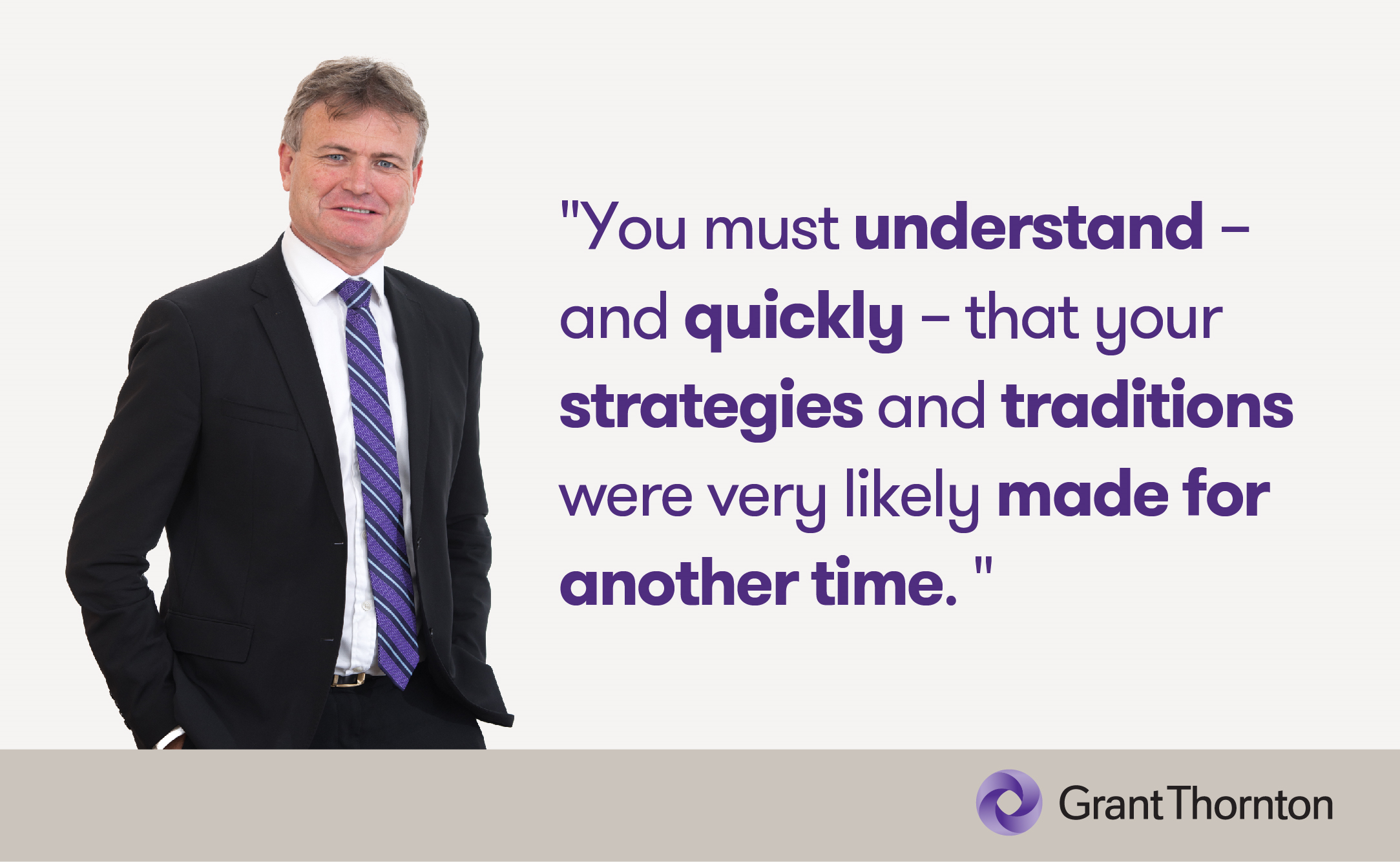 "You must understand – and quickly – that your strategies and traditions were very likely made for another time. "

Grant Thornton